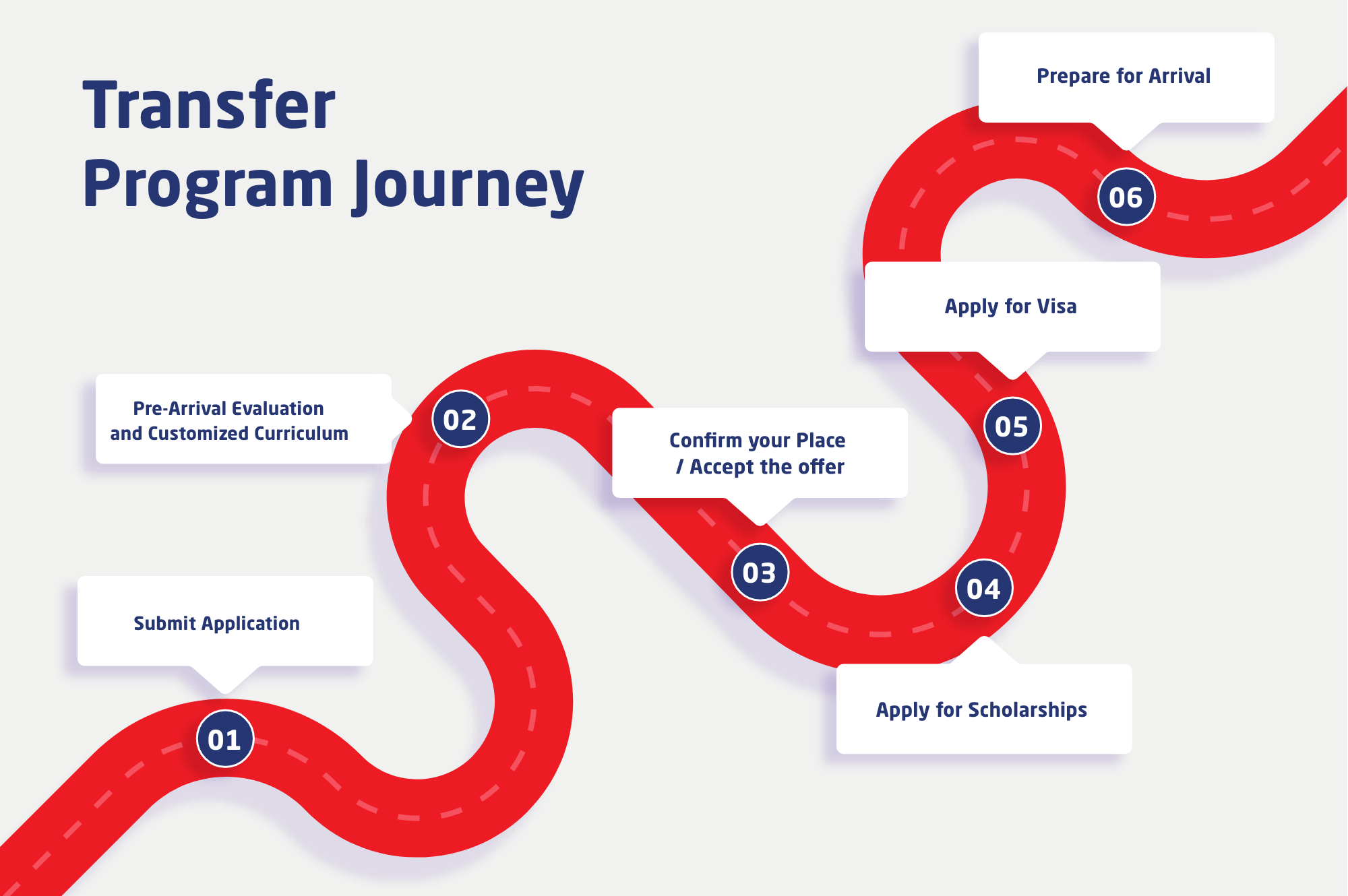 Transfer
Program Journey

Submit Application

01

Pre-Arrival Evaluation
and Customized Curriculum

02

Confirm your Place
/ Accept the offer

03

04

Apply for Scholarships

Apply for Visa

05

Prepare for Arrival

06